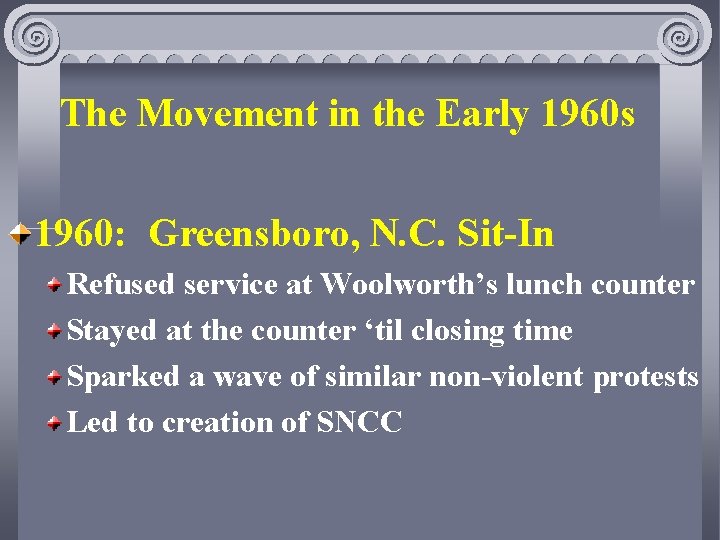 The Movement in the Early 1960s

1960: Greensboro, N.C. Sit-In

Refused service at Woolworth’s lunch counter

Stayed at the counter ‘til closing time

Sparked a wave of similar non-violent protests

Led to creation of SNCC